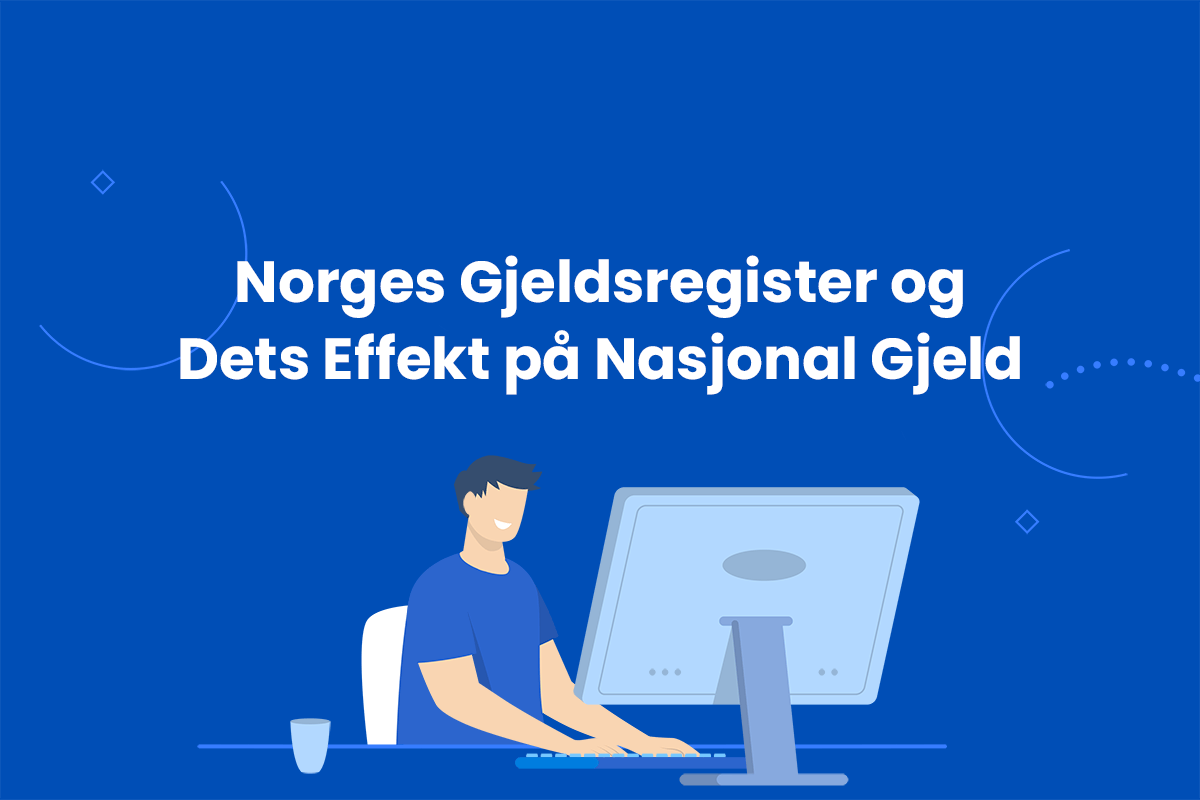 Norges Gjeldsregister og Dets Effekt på Nasjonal Gjeld